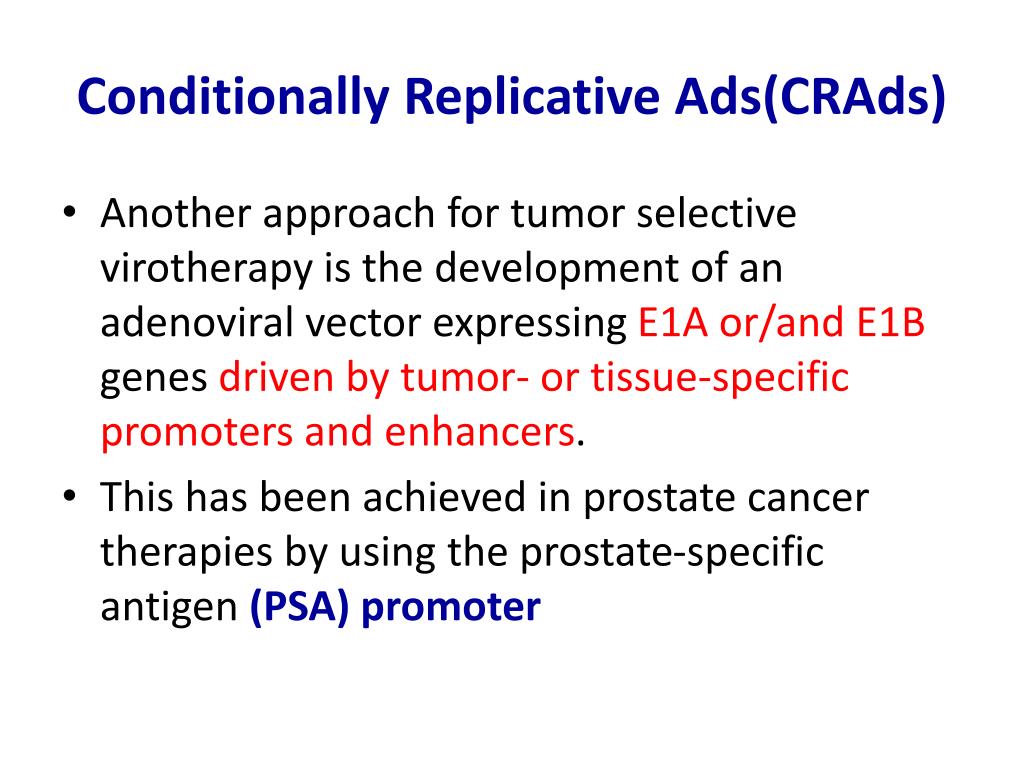 Conditionally Replicative Ads(CRAds)

• Another approach for tumor selective virotherapy is the development of an adenoviral vector expressing E1A or/and E1B genes driven by tumor- or tissue-specific promoters and enhancers.

• This has been achieved in prostate cancer therapies by using the prostate-specific antigen (PSA) promoter